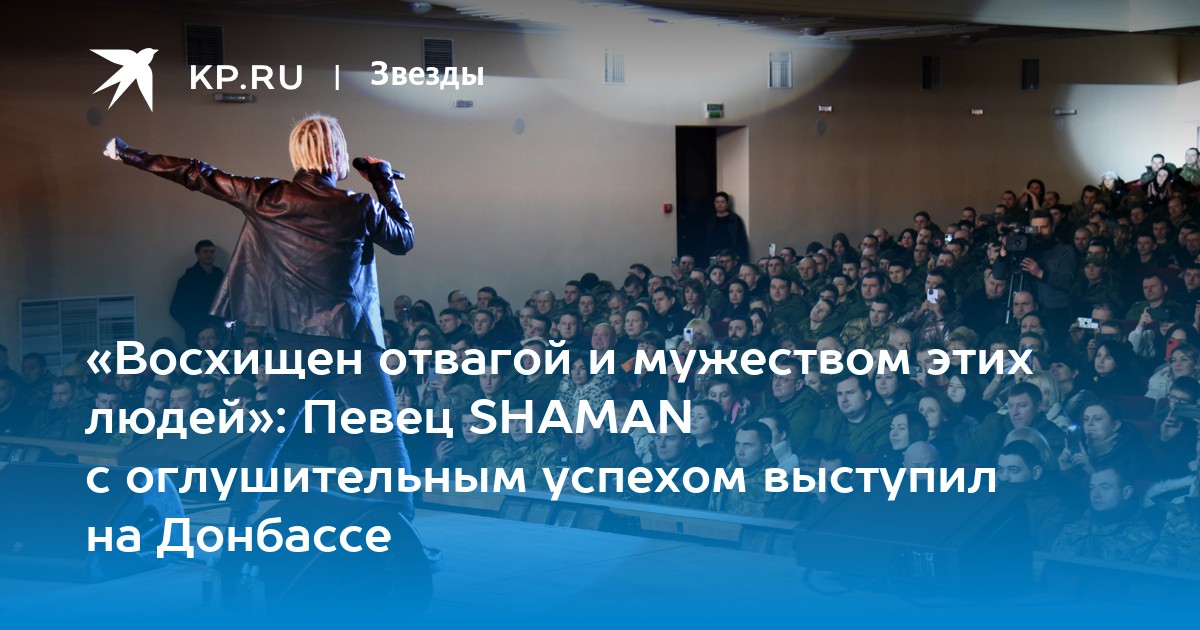 KP.RU | Звезды

«Восхищен отвагой и мужеством этих людей»: Певец SHAMAN с оглушительным успехом выступил на Донбассе